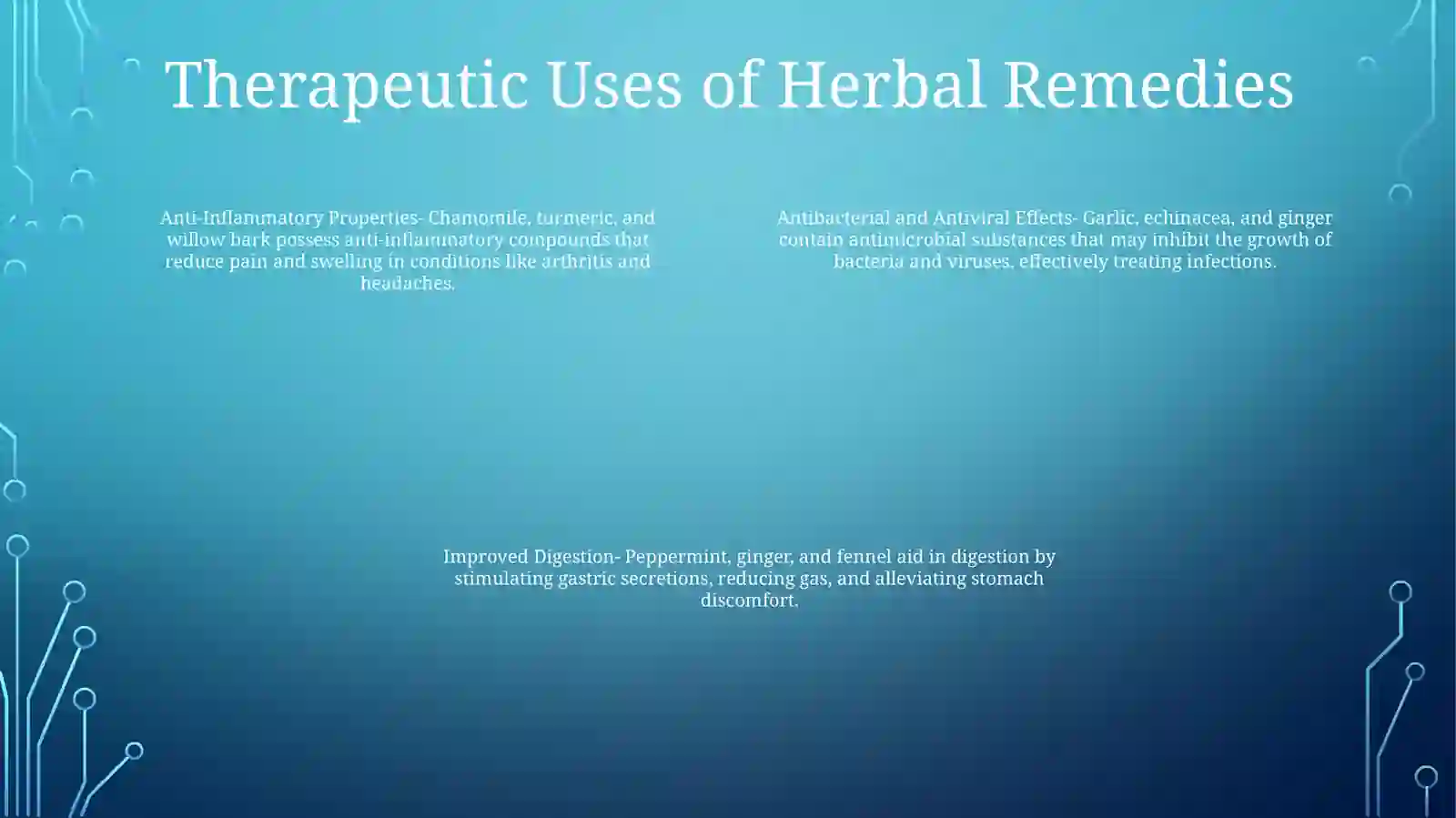 Therapeutic Uses of Herbal Remedies

Anti-Inflammatory Properties- Chamomile, turmeric, and willow bark possess anti-inflammatory compounds that reduce pain and swelling in conditions like arthritis and headaches.

Antibacterial and Antiviral Effects- Garlic, echinacea, and ginger contain antimicrobial substances that may inhibit the growth of bacteria and viruses, effectively treating infections.

Improved Digestion- Peppermint, ginger, and fennel aid in digestion by stimulating gastric secretions, reducing gas, and alleviating stomach discomfort.